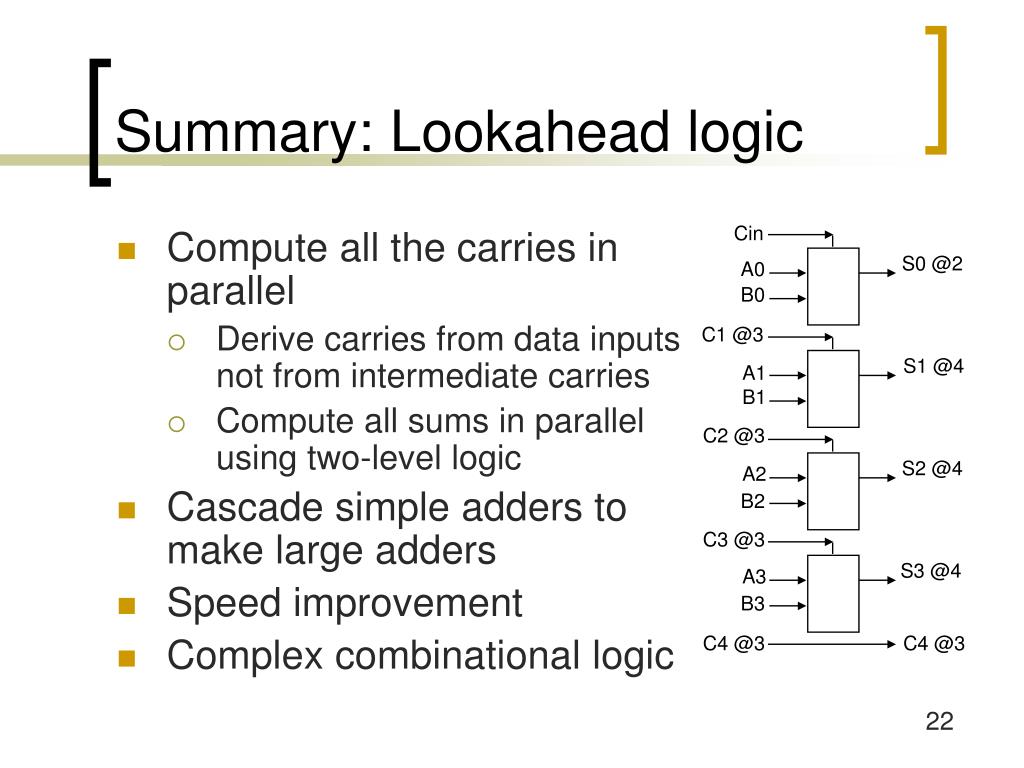 Summary: Lookahead logic

Compute all the carries in parallel
Derive carries from data inputs not from intermediate carries
Compute all sums in parallel using two-level logic
Cascade simple adders to make large adders
Speed improvement
Complex combinational logic

Cin
A0
B0
S0 @2
C1 @3
A1
B1
S1 @4
C2 @3
A2
B2
S2 @4
C3 @3
A3
B3
S3 @4
C4 @3
C4 @3

22